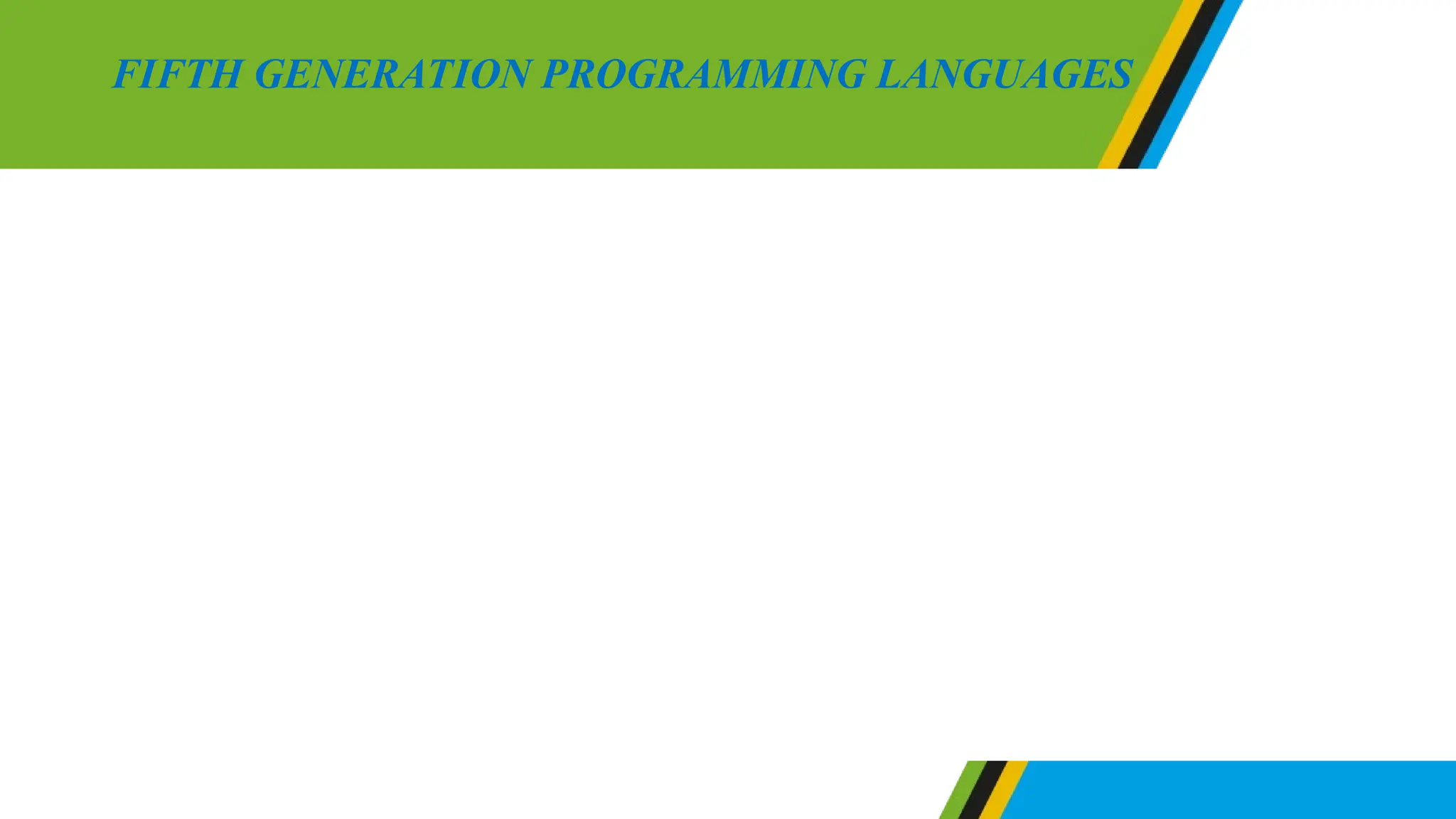 FIFTH GENERATION PROGRAMMING LANGUAGES